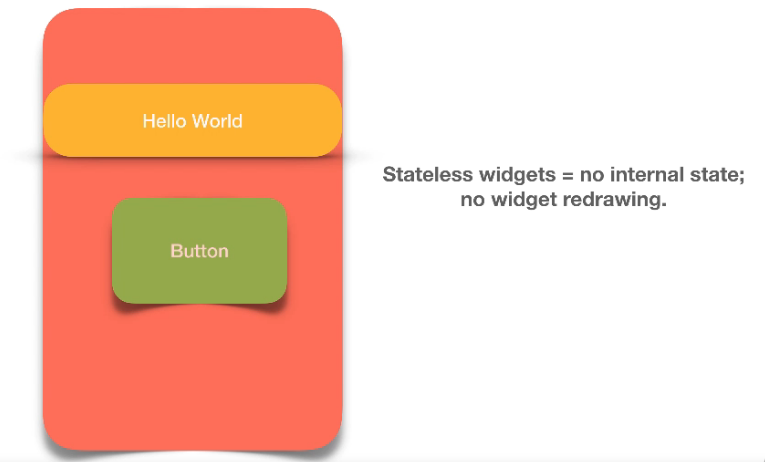 Hello World

Button

Stateless widgets = no internal state; no widget redrawing.